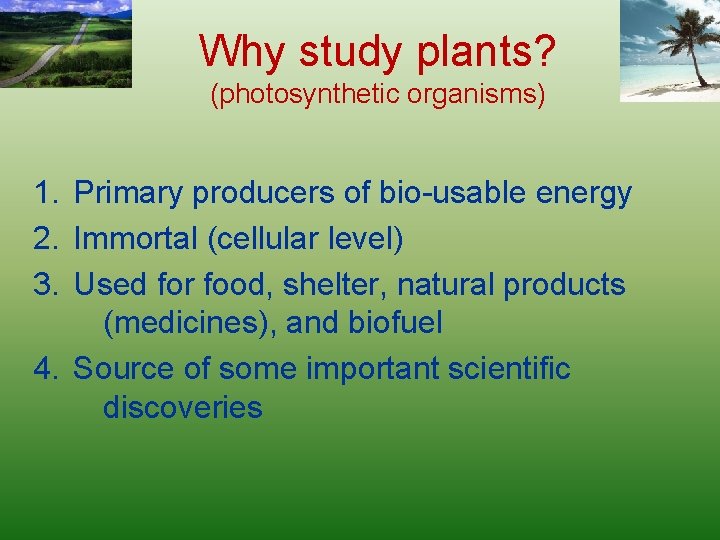 Why study plants?
(photosynthetic organisms)

1. Primary producers of bio-usable energy
2. Immortal (cellular level)
3. Used for food, shelter, natural products (medicines), and biofuel
4. Source of some important scientific discoveries